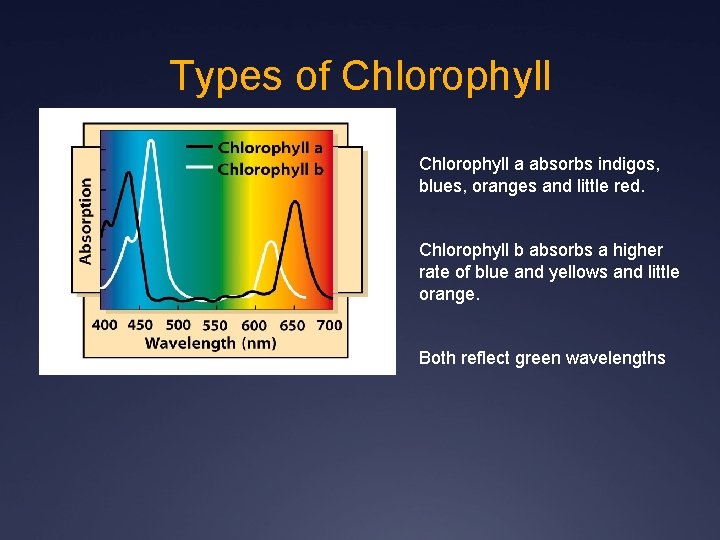 Types of Chlorophyll

Chlorophyll a
Chlorophyll b
Absorption
400 450 500 550 600 650 700
Wavelength (nm)

Chlorophyll a absorbs indigos, blues, oranges and little red.

Chlorophyll b absorbs a higher rate of blue and yellows and little orange.

Both reflect green wavelengths